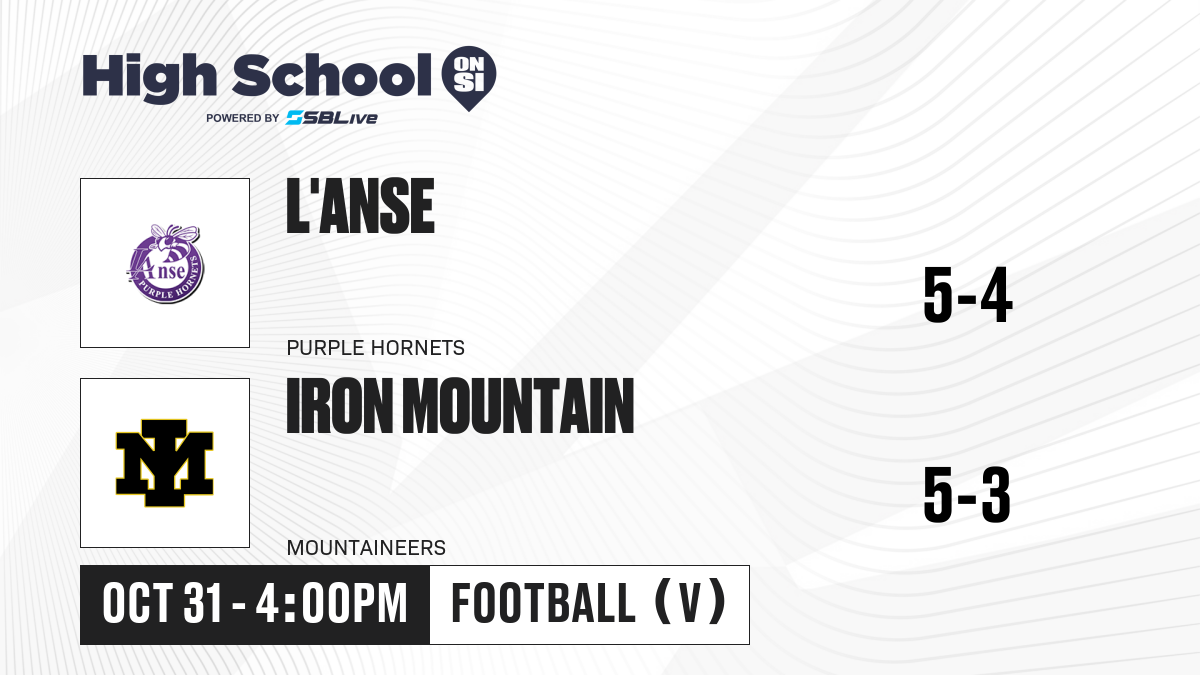 High School ON SI
POWERED BY SBLive

L'Anse
PURPLE HORNETS

L'ANSE

5-4

PURPLE HORNETS

IM

IRON MOUNTAIN

5-3

MOUNTAINEERS

OCT 31 - 4:00PM

FOOTBALL (V)